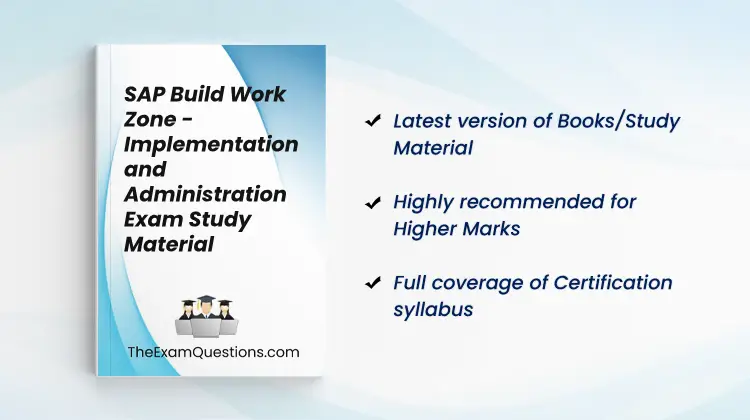 SAP Build Work Zone - Implementation and Administration Exam Study Material

TheExamQuestions.com

✔ Latest version of Books/Study Material

✔ Highly recommended for Higher Marks

✔ Full coverage of Certification syllabus